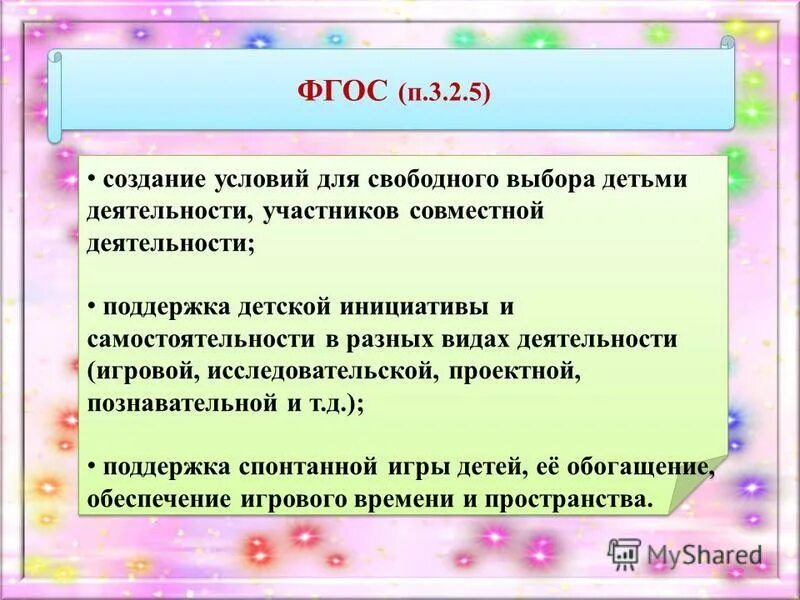 ФГОС (п.3.2.5)

• создание условий для свободного выбора детьми деятельности, участников совместной деятельности;

• поддержка детской инициативы и самостоятельности в разных видах деятельности (игровой, исследовательской, проектной, познавательной и т.д.);

• поддержка спонтанной игры детей, её обогащение, обеспечение игрового времени и пространства.

MyShared